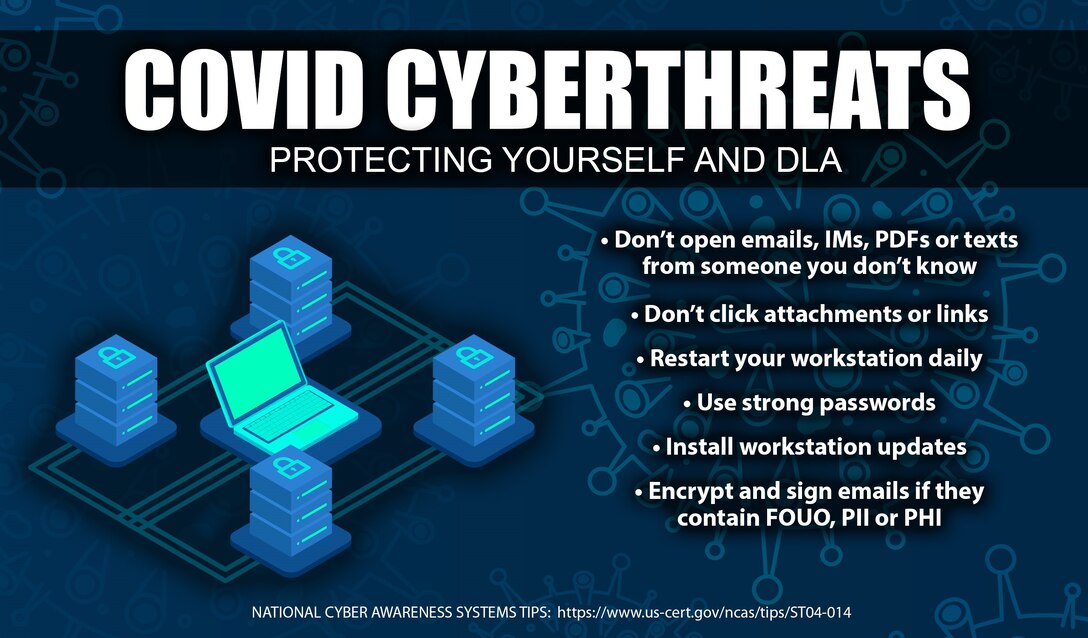 COVID CYBERTHREATS
PROTECTING YOURSELF AND DLA

• Don't open emails, IMs, PDFs or texts from someone you don't know

• Don't click attachments or links

• Restart your workstation daily

• Use strong passwords

• Install workstation updates

• Encrypt and sign emails if they contain FOUO, PII or PHI

NATIONAL CYBER AWARENESS SYSTEMS TIPS: https://www.us-cert.gov/ncas/tips/ST04-014